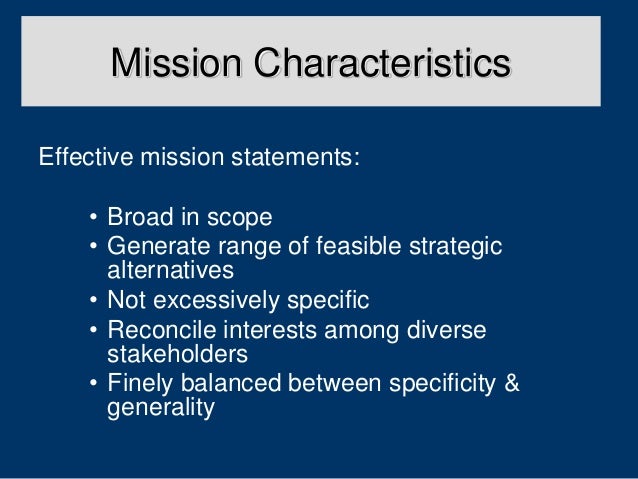 Mission Characteristics

Effective mission statements:

• Broad in scope
• Generate range of feasible strategic alternatives
• Not excessively specific
• Reconcile interests among diverse stakeholders
• Finely balanced between specificity & generality